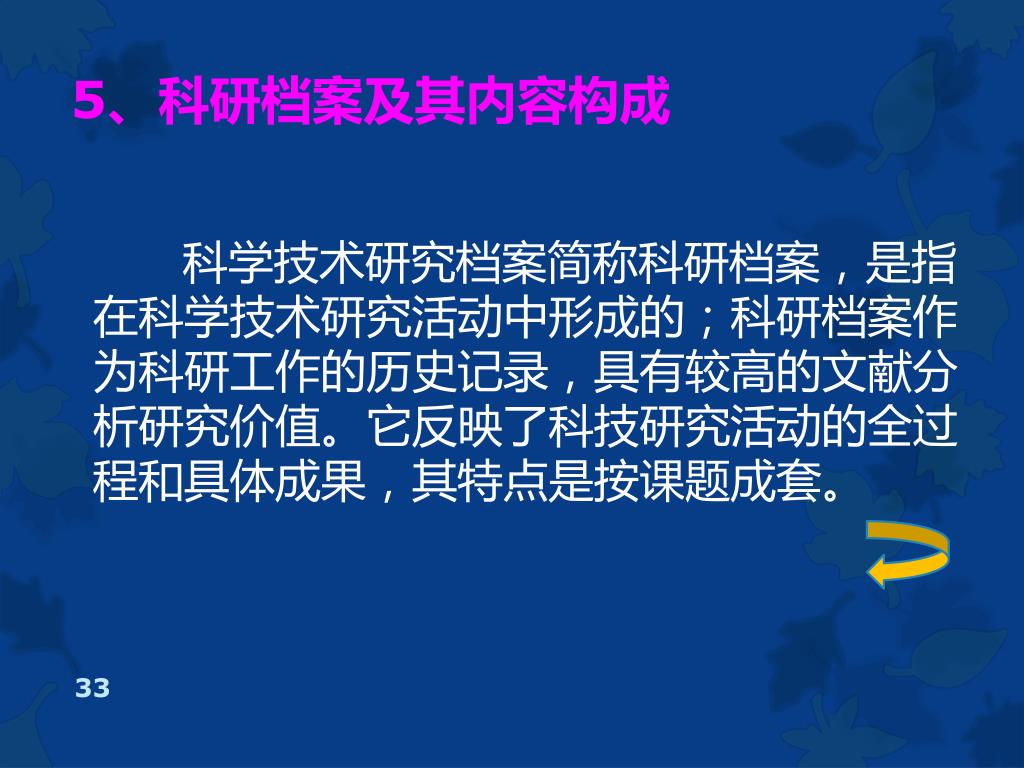 5、科研档案及其内容构成

科学技术研究档案简称科研档案，是指在科学技术研究活动中形成的；科研档案作为科研工作的历史记录，具有较高的文献分析研究价值。它反映了科技研究活动的全过程和具体成果，其特点是按课题成套。

33